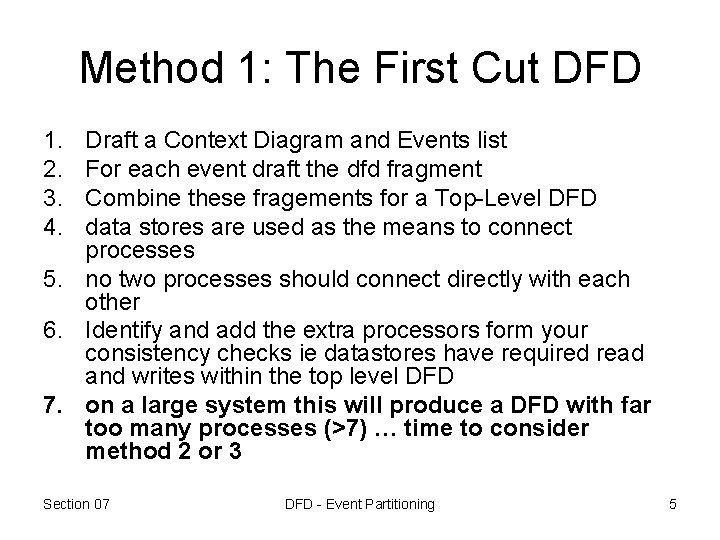 Method 1: The First Cut DFD

1. Draft a Context Diagram and Events list
2. For each event draft the dfd fragment
3. Combine these fragements for a Top-Level DFD
4. data stores are used as the means to connect processes
5. no two processes should connect directly with each other
6. Identify and add the extra processors form your consistency checks ie datastores have required read and writes within the top level DFD
7. on a large system this will produce a DFD with far too many processes (>7) … time to consider method 2 or 3

Section 07
DFD - Event Partitioning
5